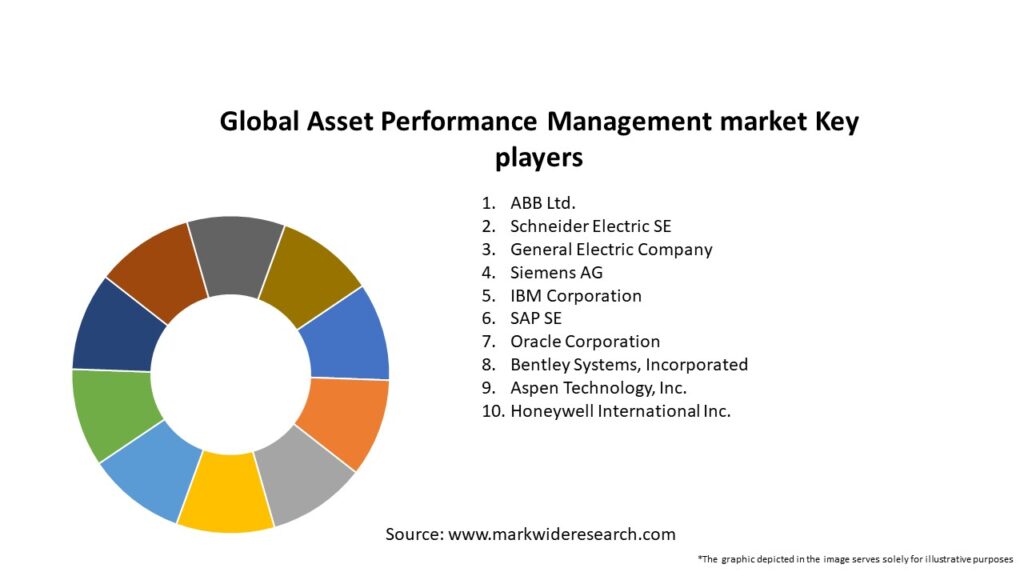 Global Asset Performance Management market Key players

1. ABB Ltd.
2. Schneider Electric SE
3. General Electric Company
4. Siemens AG
5. IBM Corporation
6. SAP SE
7. Oracle Corporation
8. Bentley Systems, Incorporated
9. Aspen Technology, Inc.
10. Honeywell International Inc.

Source: www.markwideresearch.com

*The graphic depicted in the image serves solely for illustrative purposes